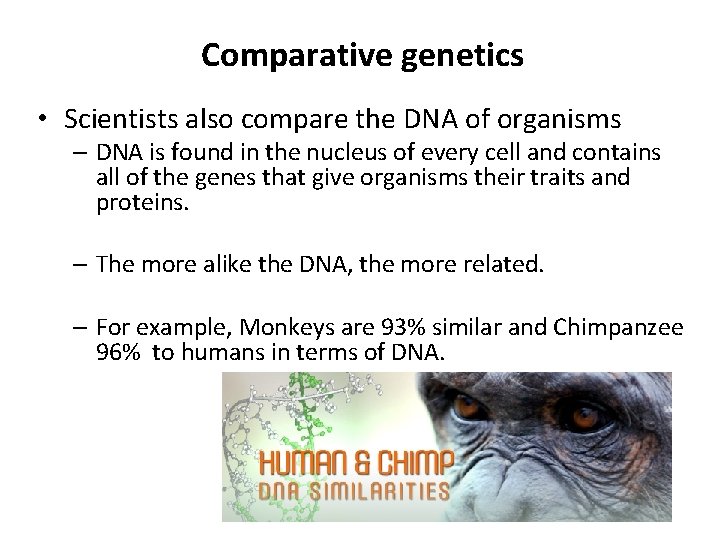 Comparative genetics

• Scientists also compare the DNA of organisms

– DNA is found in the nucleus of every cell and contains all of the genes that give organisms their traits and proteins.

– The more alike the DNA, the more related.

– For example, Monkeys are 93% similar and Chimpanzee 96% to humans in terms of DNA.

HUMAN & CHIMP
DNA SIMILARITIES